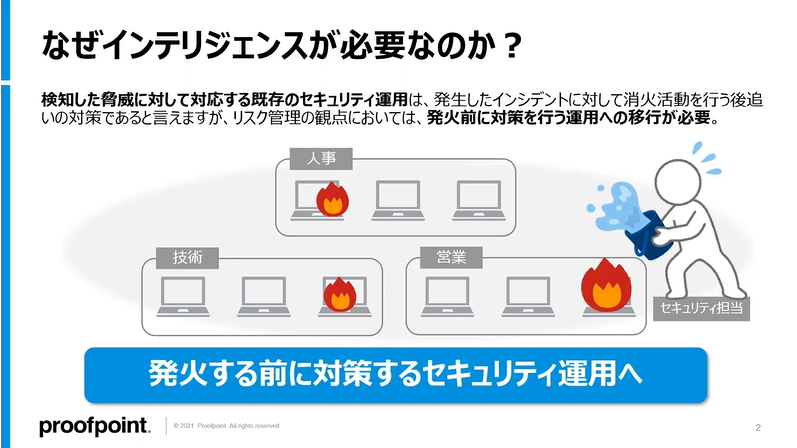 なぜインテリジェンスが必要なのか？

検知した脅威に対して対応する既存のセキュリティ運用は、発生したインシデントに対して消火活動を行う後追いの対策であると言えますが、リスク管理の観点においては、発火前に対策を行う運用への移行が必要。

人事

技術

営業

セキュリティ担当

発火する前に対策するセキュリティ運用へ

proofpoint.

© 2021 Proofpoint. All rights reserved

2